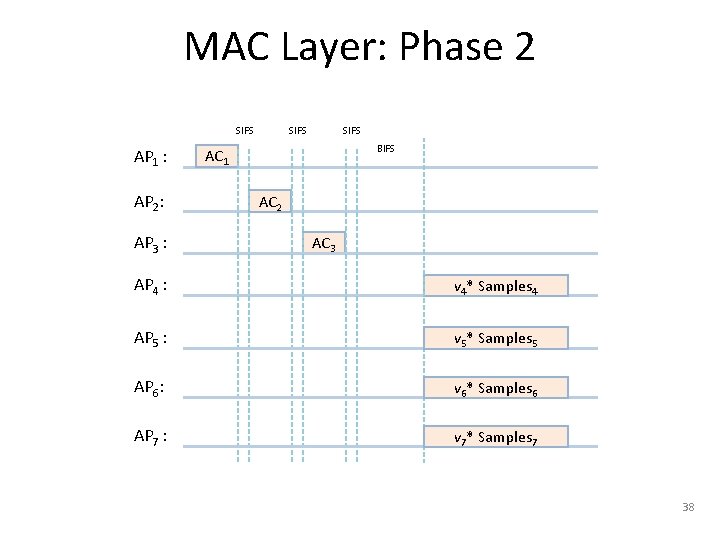 MAC Layer: Phase 2

SIFS SIFS SIFS

BIFS

$AP_1$ : $AC_1$

$AP_2$: $AC_2$

$AP_3$ : $AC_3$

$AP_4$ : $v_4$* $Samples_4$

$AP_5$ : $v_5$* $Samples_5$

$AP_6$: $v_6$* $Samples_6$

$AP_7$ : $v_7$* $Samples_7$

38